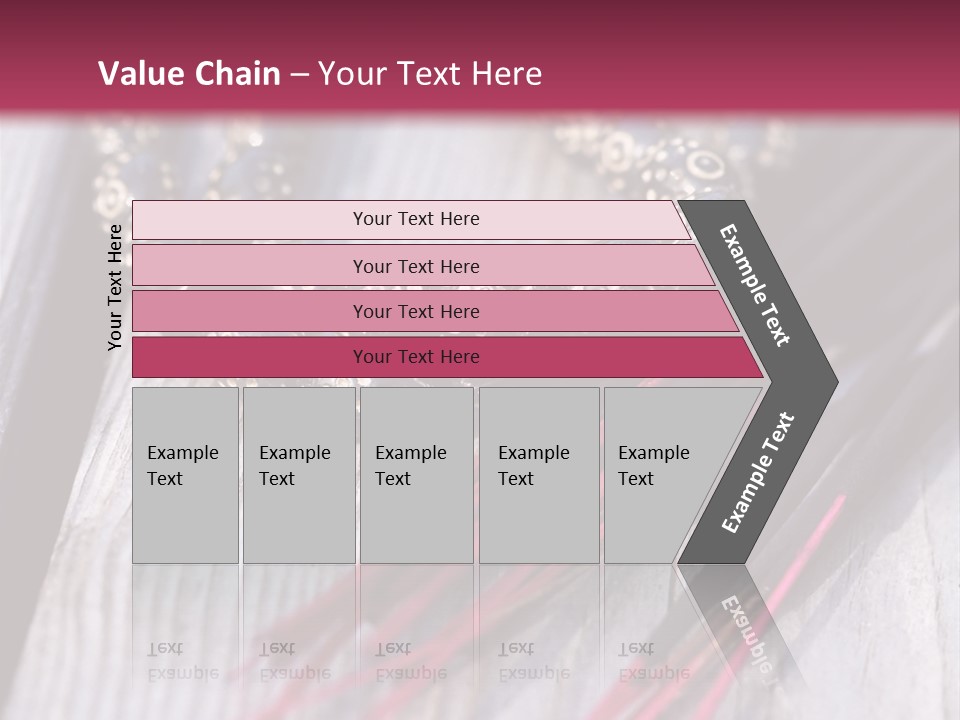 Value Chain – Your Text Here

Your Text Here

Your Text Here

Your Text Here

Your Text Here

Your Text Here

Example Text

Example Text

Example Text

Example Text

Example Text

Example Text

Example Text